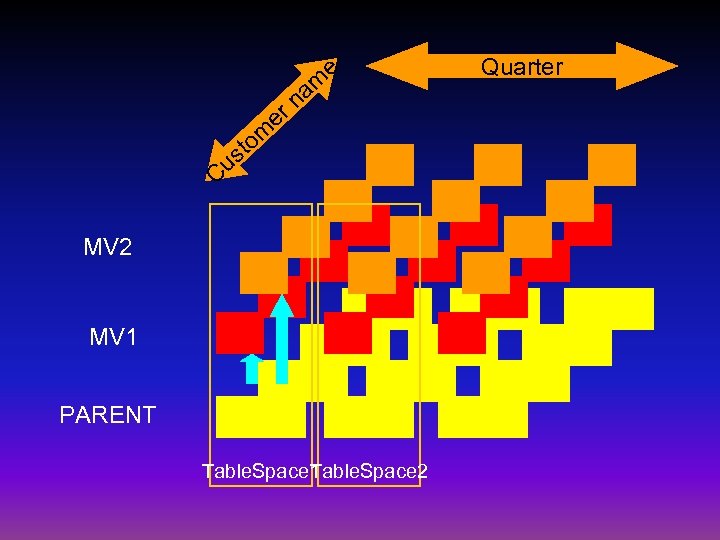 Customer name

Quarter

MV2

MV1

PARENT

TableSpace TableSpace2